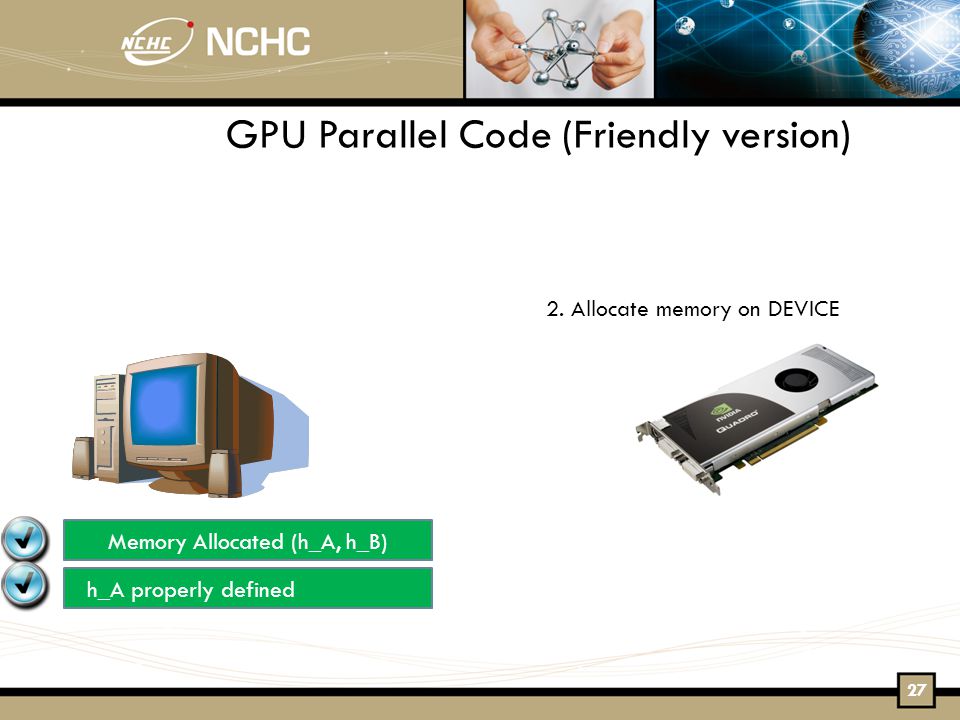 NCHC NCHC

GPU Parallel Code (Friendly version)

2. Allocate memory on DEVICE

NVIDIA QUADRO

Memory Allocated (h_A, h_B)

h_A properly defined

27